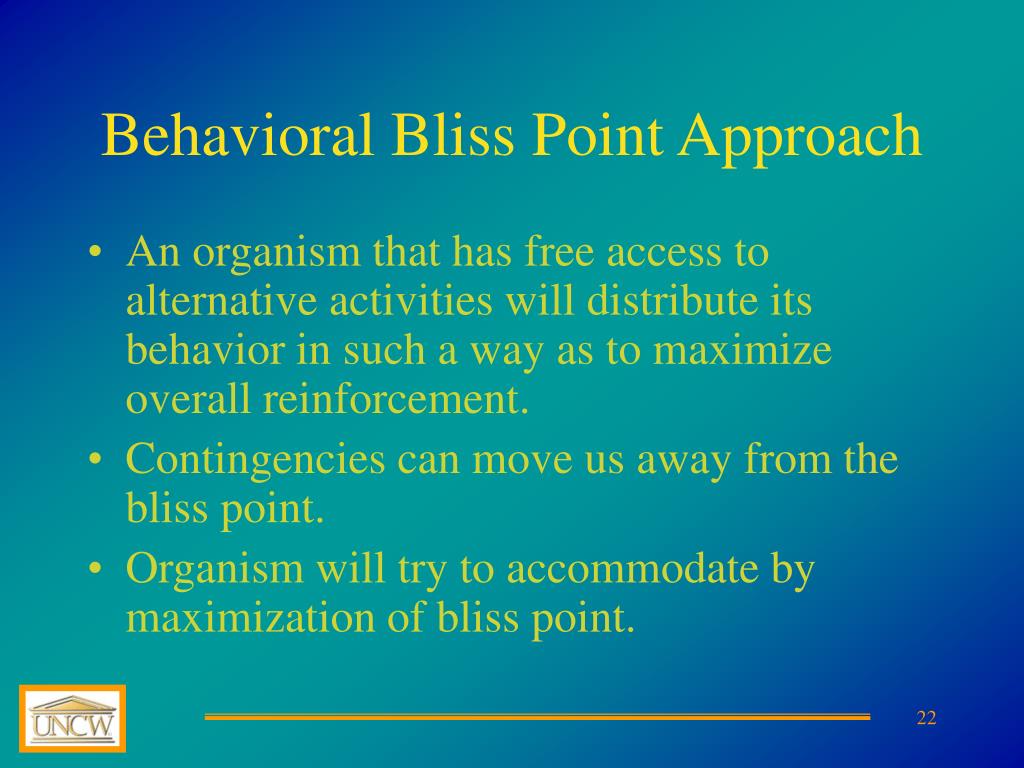 Behavioral Bliss Point Approach

• An organism that has free access to alternative activities will distribute its behavior in such a way as to maximize overall reinforcement.
• Contingencies can move us away from the bliss point.
• Organism will try to accommodate by maximization of bliss point.

UNCW

22